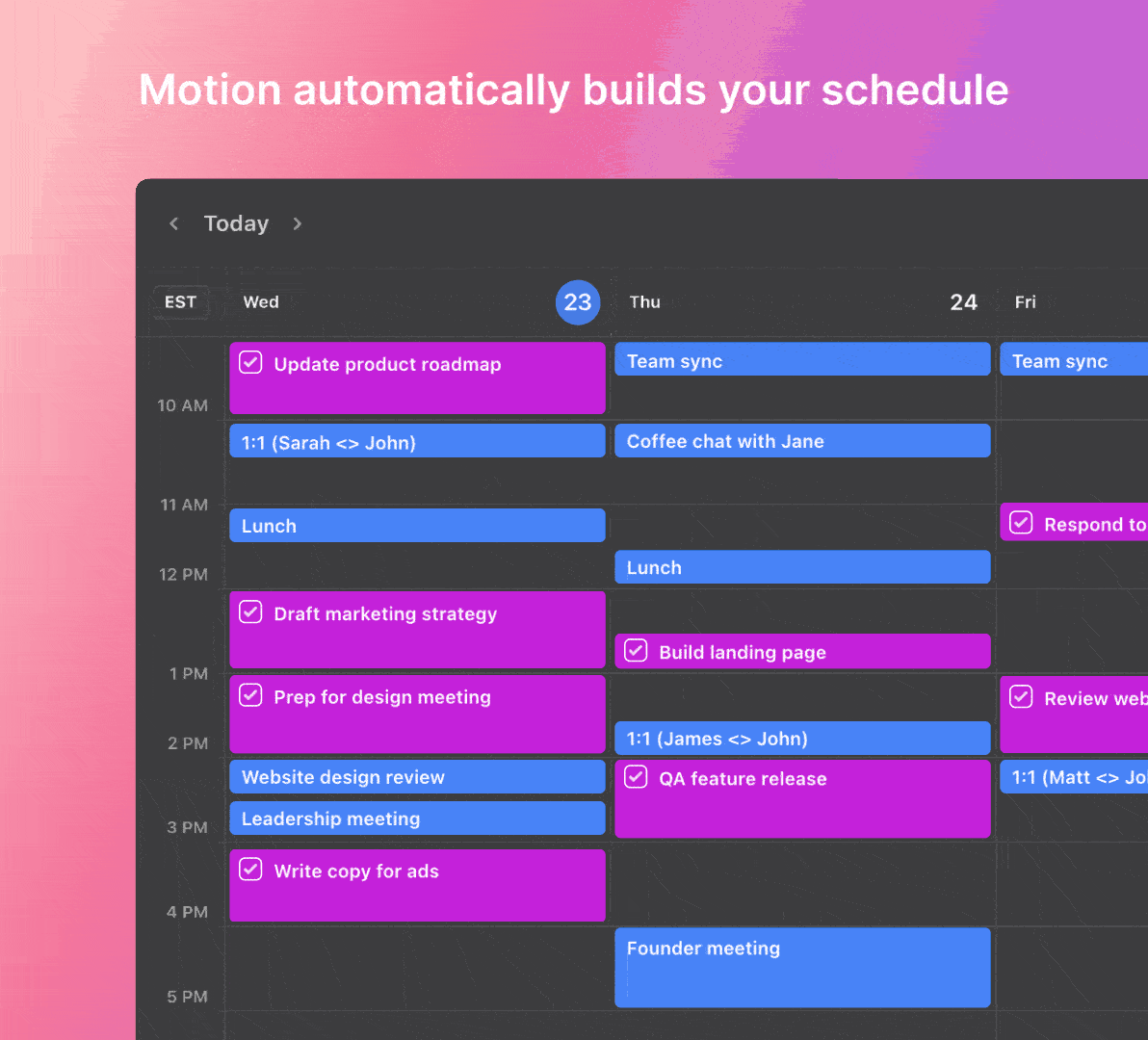 Motion automatically builds your schedule

Today

EST

Wed 23

Thu 24

Fri

10 AM
11 AM
12 PM
1 PM
2 PM
3 PM
4 PM
5 PM

Update product roadmap
1:1 (Sarah <> John)
Lunch
Draft marketing strategy
Prep for design meeting
Website design review
Leadership meeting
Write copy for ads

Team sync
Coffee chat with Jane
Lunch
Build landing page
1:1 (James <> John)
QA feature release
Founder meeting

Team sync
Respond to
Review web
1:1 (Matt <> Jo